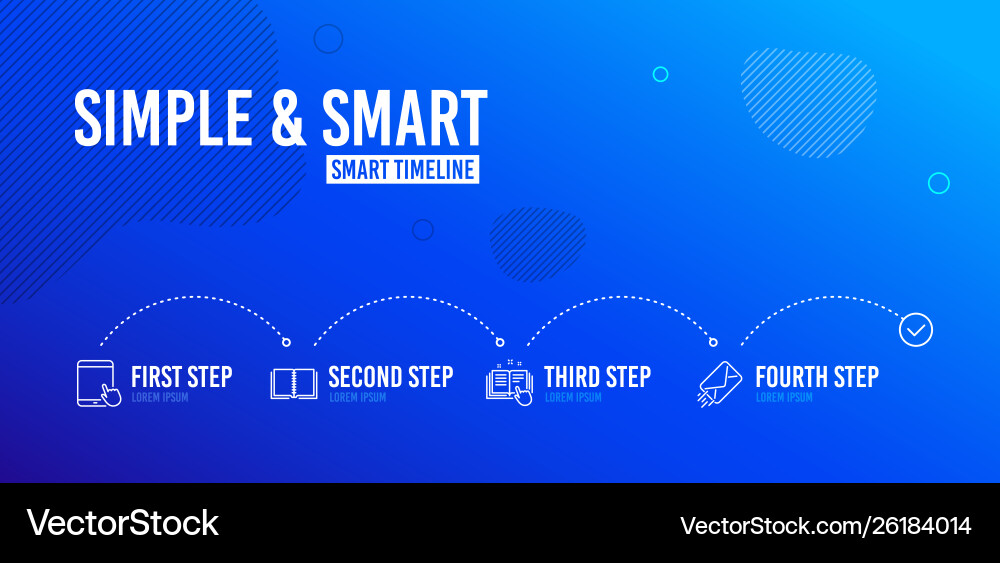 SIMPLE & SMART
SMART TIMELINE

FIRST STEP
LOREM IPSUM

SECOND STEP
LOREM IPSUM

THIRD STEP
LOREM IPSUM

FOURTH STEP
LOREM IPSUM

VectorStock

VectorStock.com/26184014